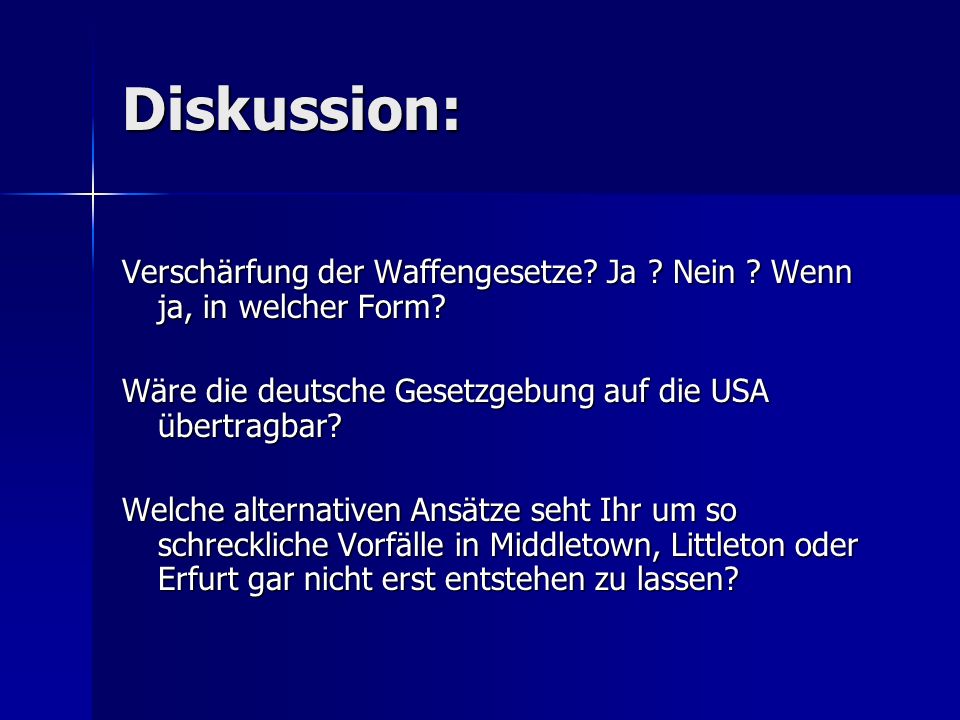 Diskussion:

Verschärfung der Waffengesetze? Ja ? Nein ? Wenn ja, in welcher Form?

Wäre die deutsche Gesetzgebung auf die USA übertragbar?

Welche alternativen Ansätze seht Ihr um so schreckliche Vorfälle in Middletown, Littleton oder Erfurt gar nicht erst entstehen zu lassen?